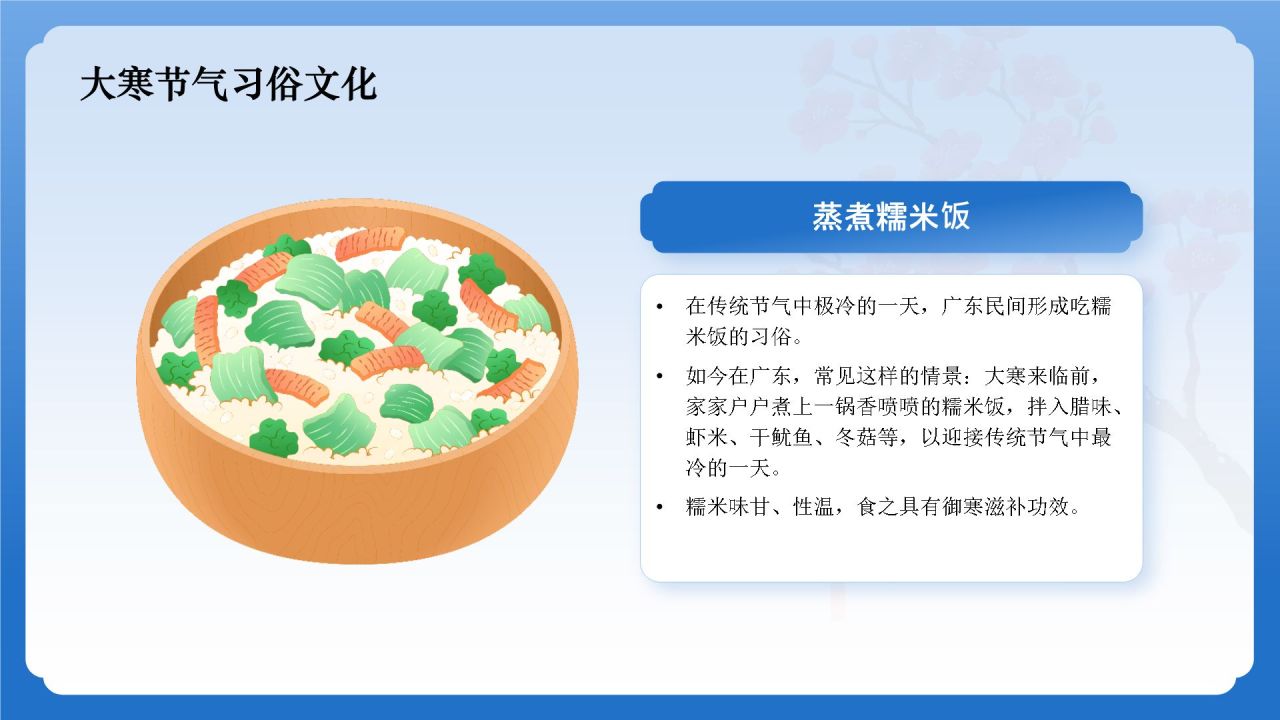 大寒节气习俗文化

蒸煮糯米饭

• 在传统节气中极冷的一天，广东民间形成吃糯米饭的习俗。
• 如今在广东，常见这样的情景：大寒来临前，家家户户煮上一锅香喷喷的糯米饭，拌入腊味、虾米、干鱿鱼、冬菇等，以迎接传统节气中最冷的一天。
• 糯米味甘、性温，食之具有御寒滋补功效。